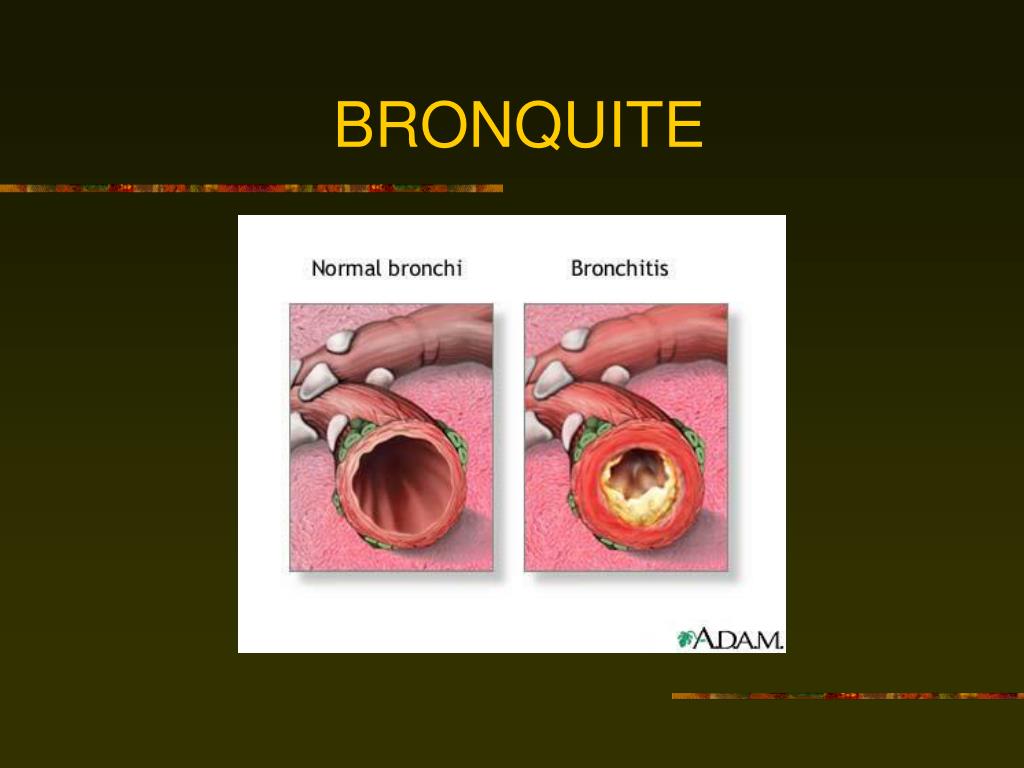 BRONQUITE

Normal bronchi

Bronchitis

A.D.A.M.